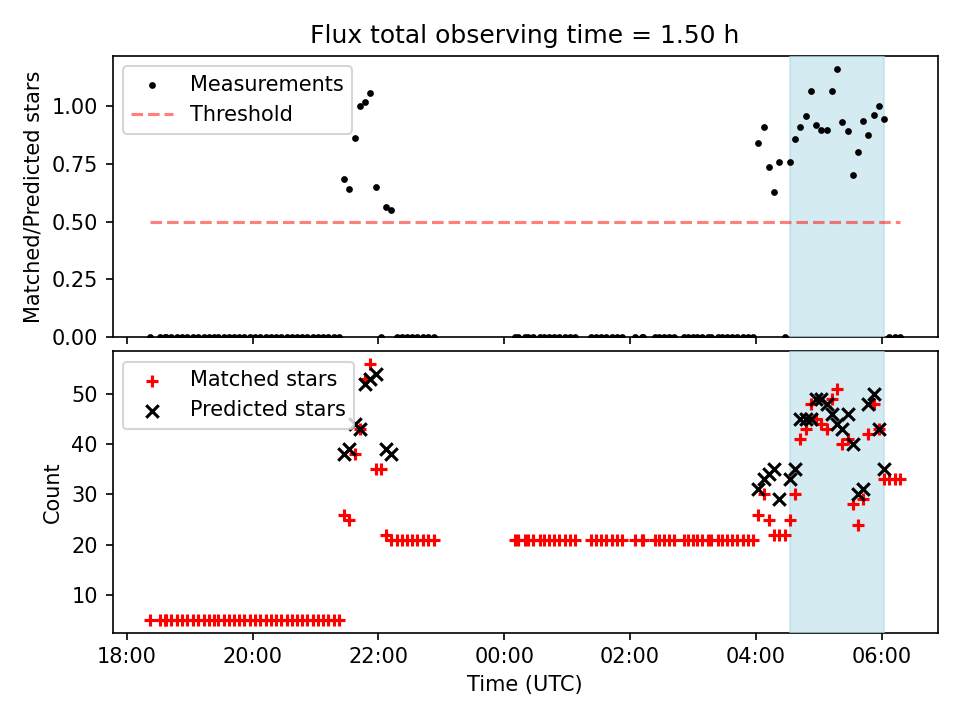 Flux total observing time = 1.50 h

Measurements
Threshold

Matched/Predicted stars

1.00
0.75
0.50
0.25
0.00

Matched stars
Predicted stars

Count

50
40
30
20
10

18:00 20:00 22:00 00:00 02:00 04:00 06:00

Time (UTC)